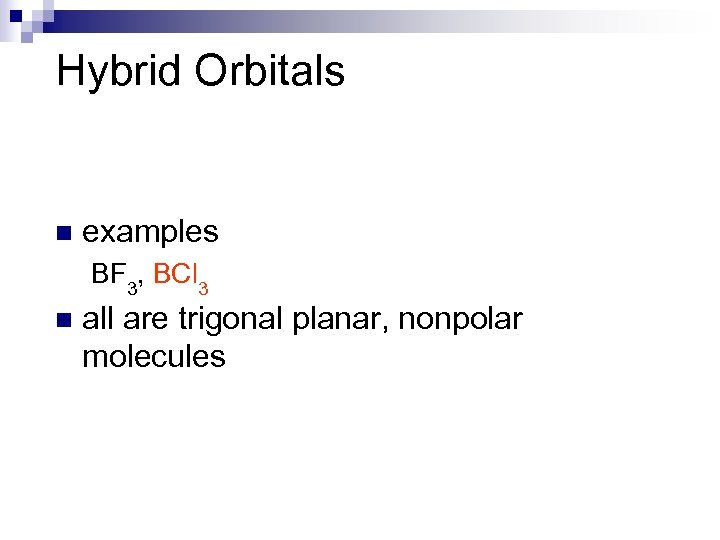 Hybrid Orbitals

examples

$BF_3$, $BCl_3$

all are trigonal planar, nonpolar molecules